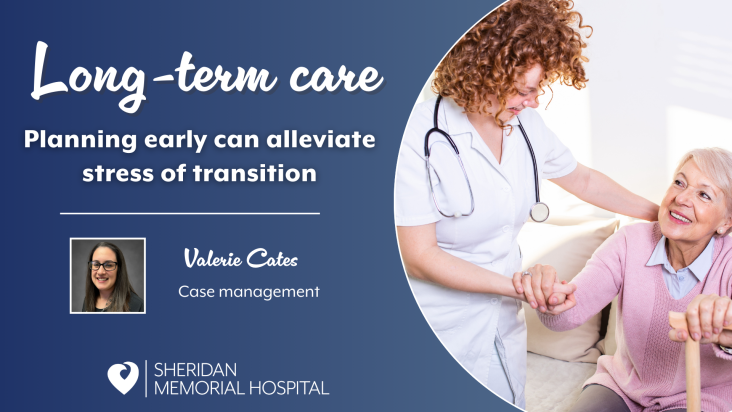 Long-term care

Planning early can alleviate stress of transition

Valerie Cates

Case management

SHERIDAN MEMORIAL HOSPITAL